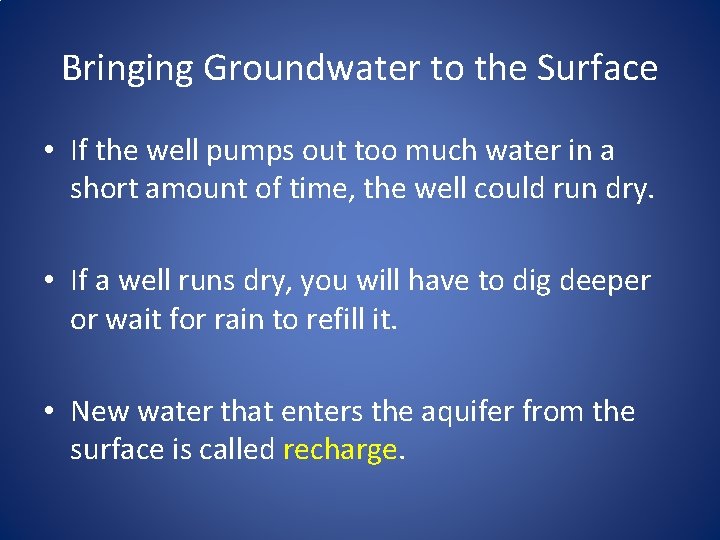 Bringing Groundwater to the Surface

• If the well pumps out too much water in a short amount of time, the well could run dry.

• If a well runs dry, you will have to dig deeper or wait for rain to refill it.

• New water that enters the aquifer from the surface is called recharge.